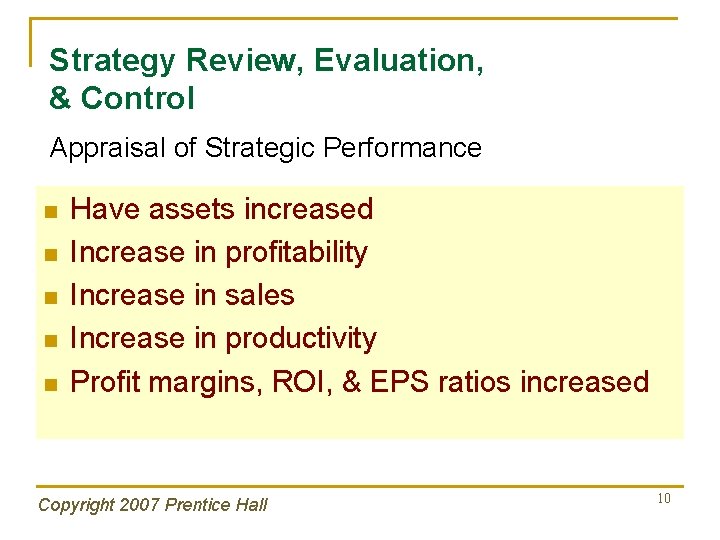 Strategy Review, Evaluation, & Control

Appraisal of Strategic Performance

- Have assets increased
- Increase in profitability
- Increase in sales
- Increase in productivity
- Profit margins, ROI, & EPS ratios increased

Copyright 2007 Prentice Hall

10